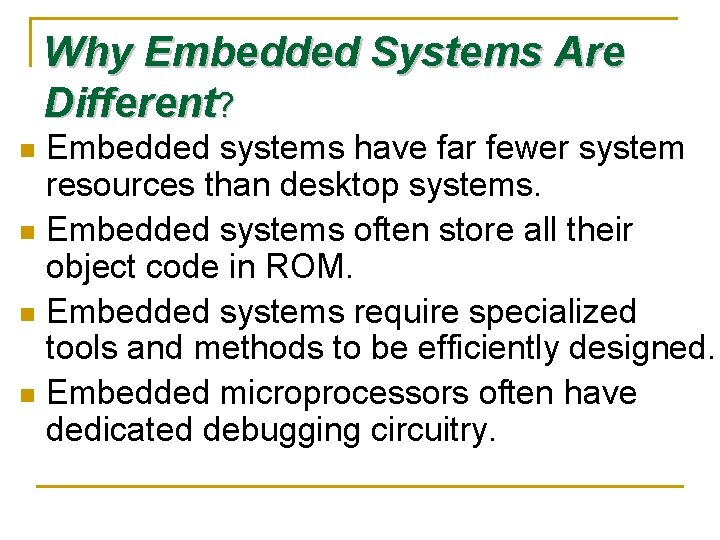 Why Embedded Systems Are Different?

- Embedded systems have far fewer system resources than desktop systems.
- Embedded systems often store all their object code in ROM.
- Embedded systems require specialized tools and methods to be efficiently designed.
- Embedded microprocessors often have dedicated debugging circuitry.